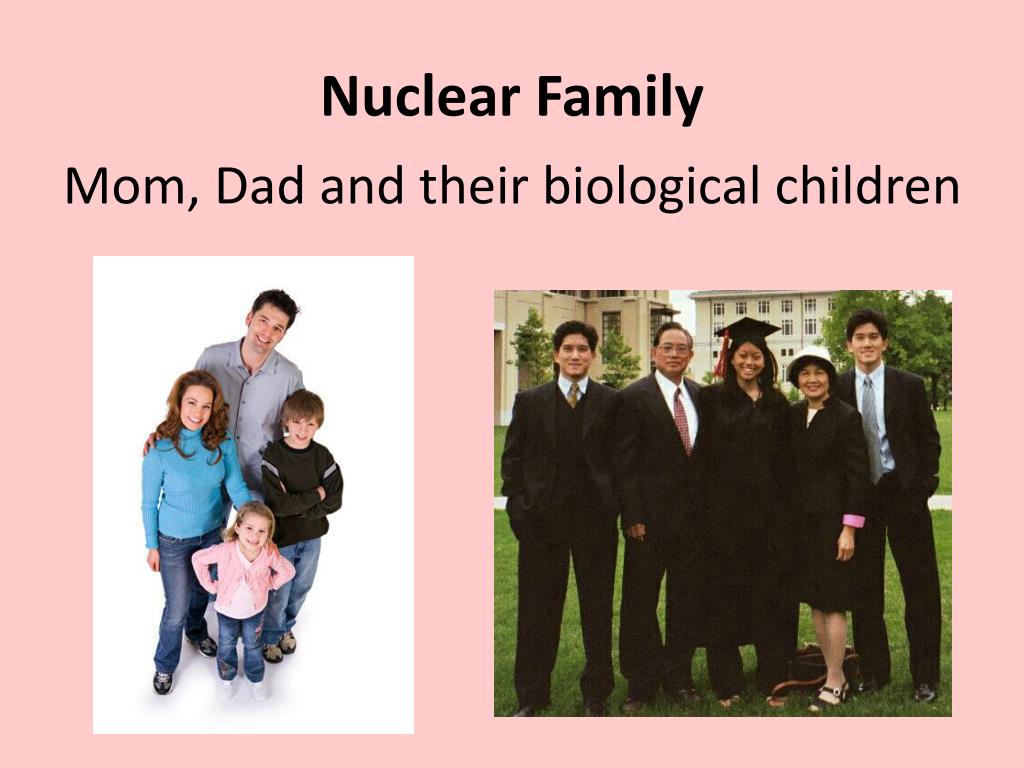 Nuclear Family

Mom, Dad and their biological children